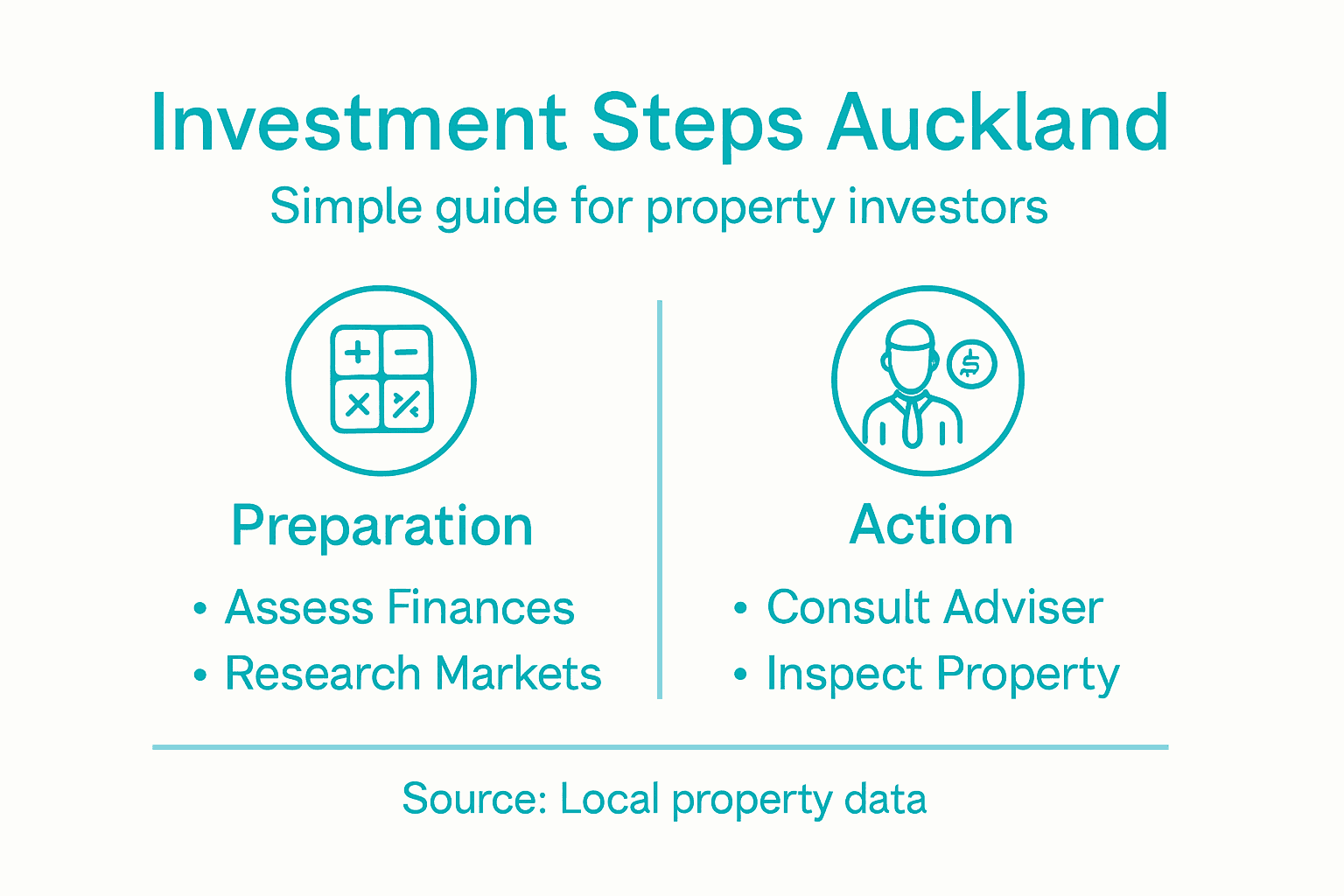 Investment Steps Auckland

Simple guide for property investors

Preparation

• Assess Finances
• Research Markets

Action

• Consult Adviser
• Inspect Property

Source: Local property data